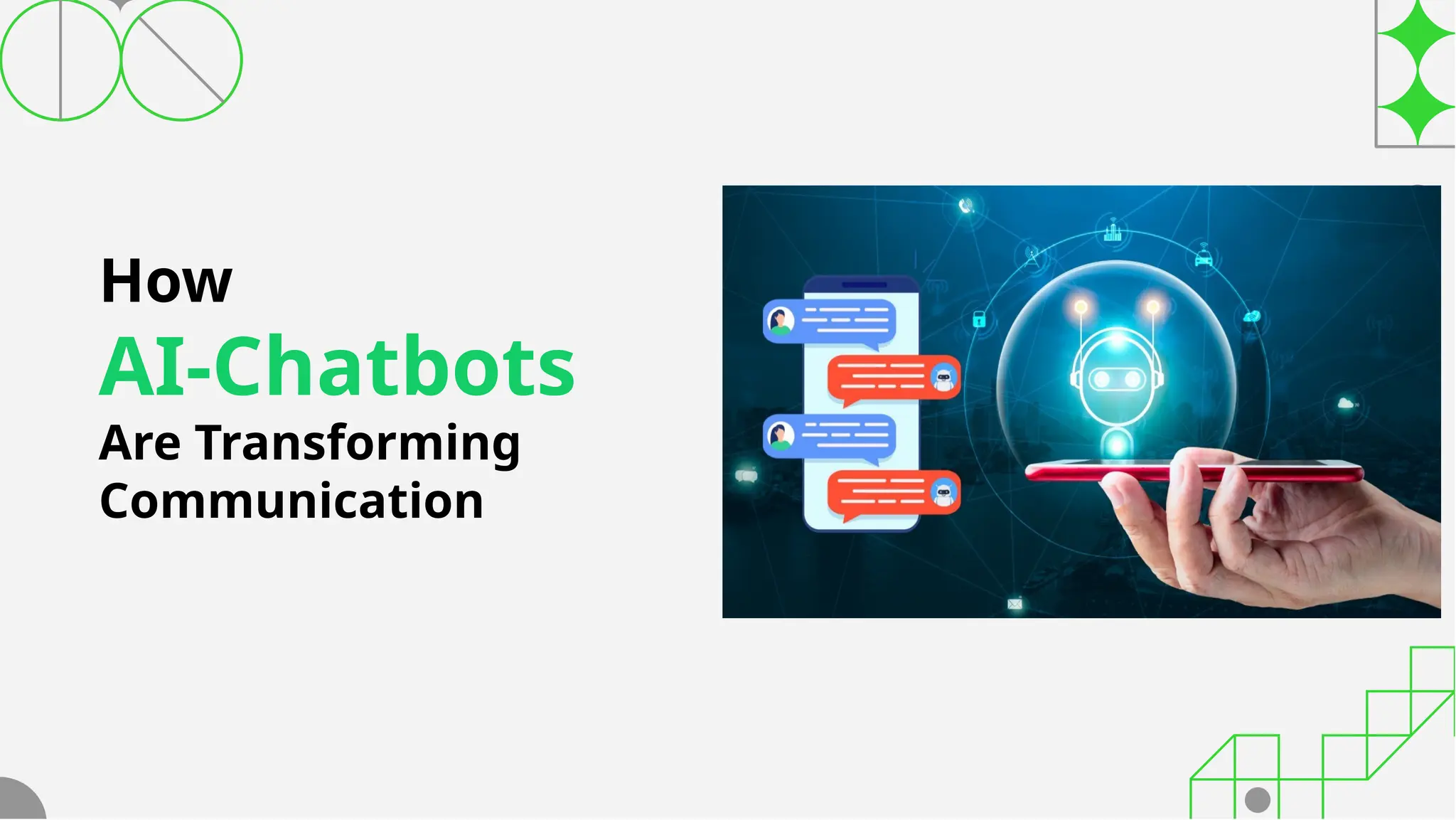 How
AI-Chatbots
Are Transforming Communication